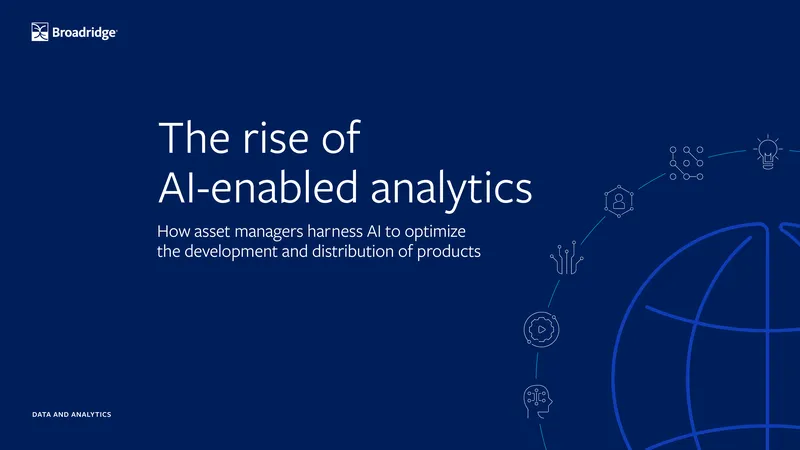 Broadridge

The rise of AI-enabled analytics

How asset managers harness AI to optimize the development and distribution of products

DATA AND ANALYTICS